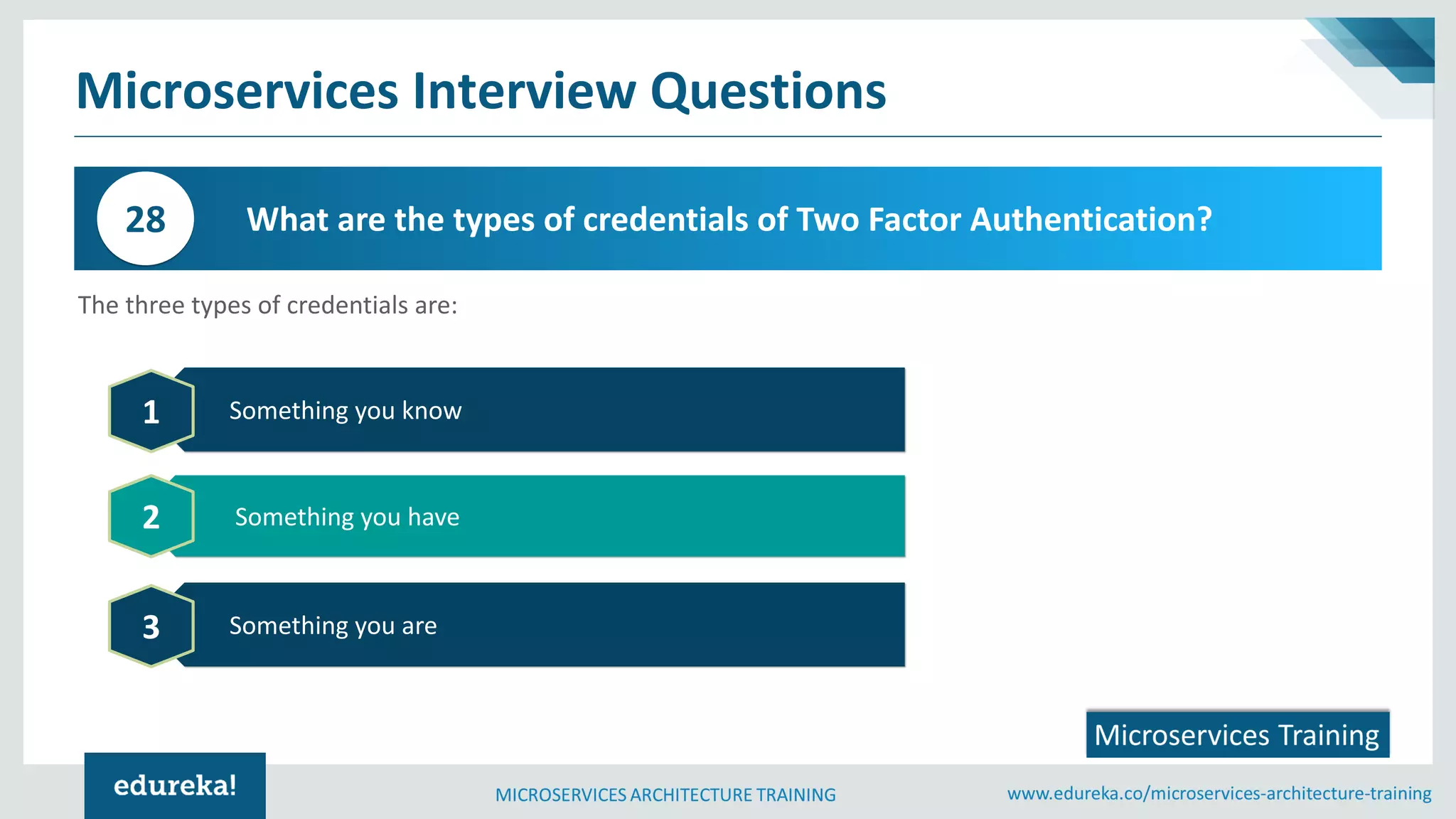 Microservices Interview Questions

28 What are the types of credentials of Two Factor Authentication?

The three types of credentials are:

1 Something you know

2 Something you have

3 Something you are

Microservices Training

edureka!

MICROSERVICES ARCHITECTURE TRAINING

www.edureka.co/microservices-architecture-training